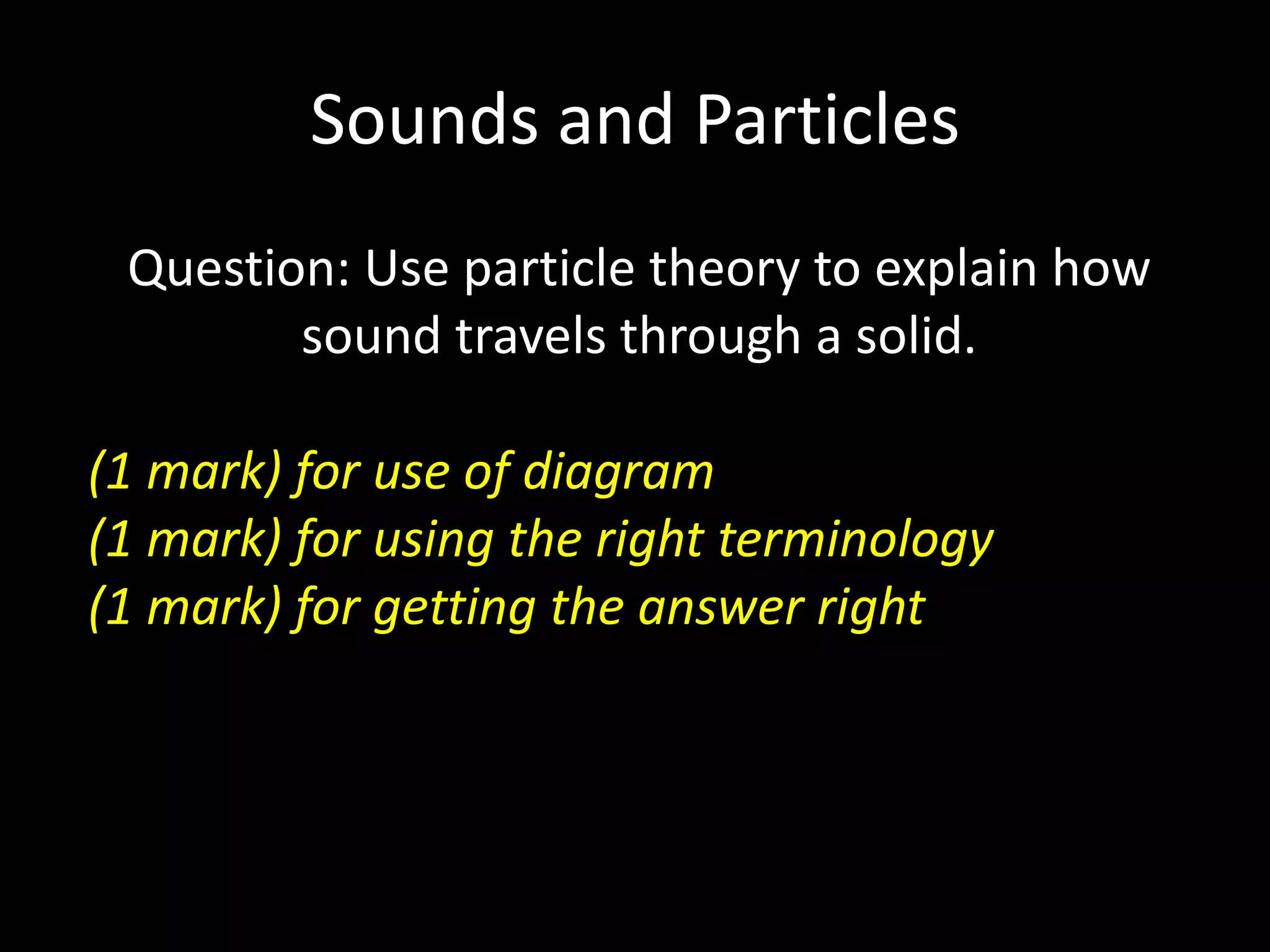 Sounds and Particles

Question: Use particle theory to explain how sound travels through a solid.

(1 mark) for use of diagram
(1 mark) for using the right terminology
(1 mark) for getting the answer right